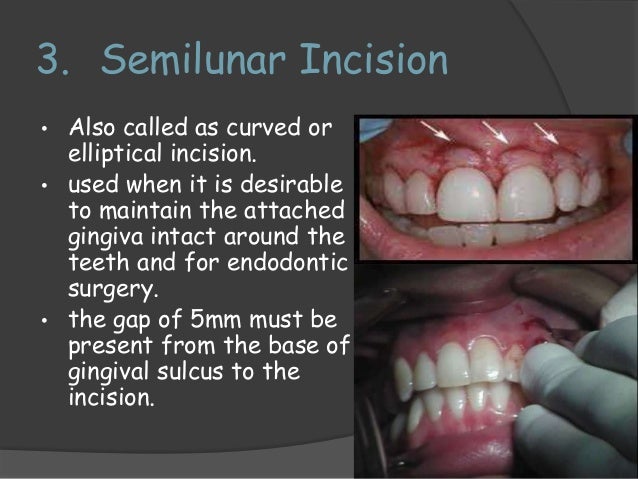 3. Semilunar Incision

• Also called as curved or elliptical incision.
• used when it is desirable to maintain the attached gingiva intact around the teeth and for endodontic surgery.
• the gap of 5mm must be present from the base of gingival sulcus to the incision.